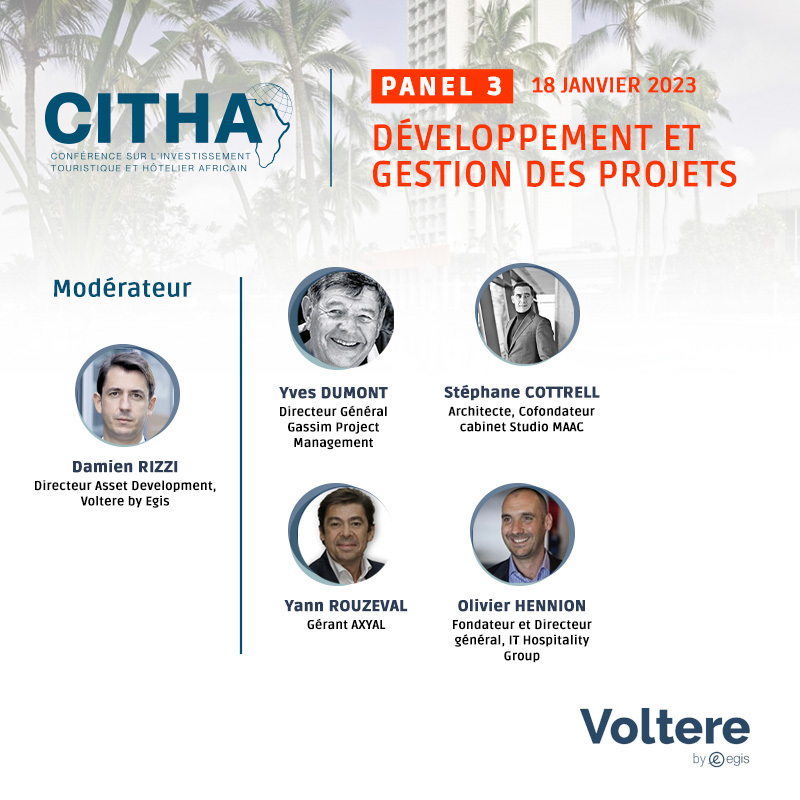 CITHA
CONFÉRENCE SUR L'INVESTISSEMENT TOURISTIQUE ET HÔTELIER AFRICAIN

PANEL 3 18 JANVIER 2023

DÉVELOPPEMENT ET GESTION DES PROJETS

Modérateur

Damien RIZZI
Directeur Asset Development, Voltere by Egis

Yves DUMONT
Directeur Général Gassim Project Management

Stéphane COTTRELL
Architecte, Cofondateur cabinet Studio MAAC

Yann ROUZEVAL
Gérant AXYAL

Olivier HENNION
Fondateur et Directeur général, IT Hospitality Group

Voltere
by egis